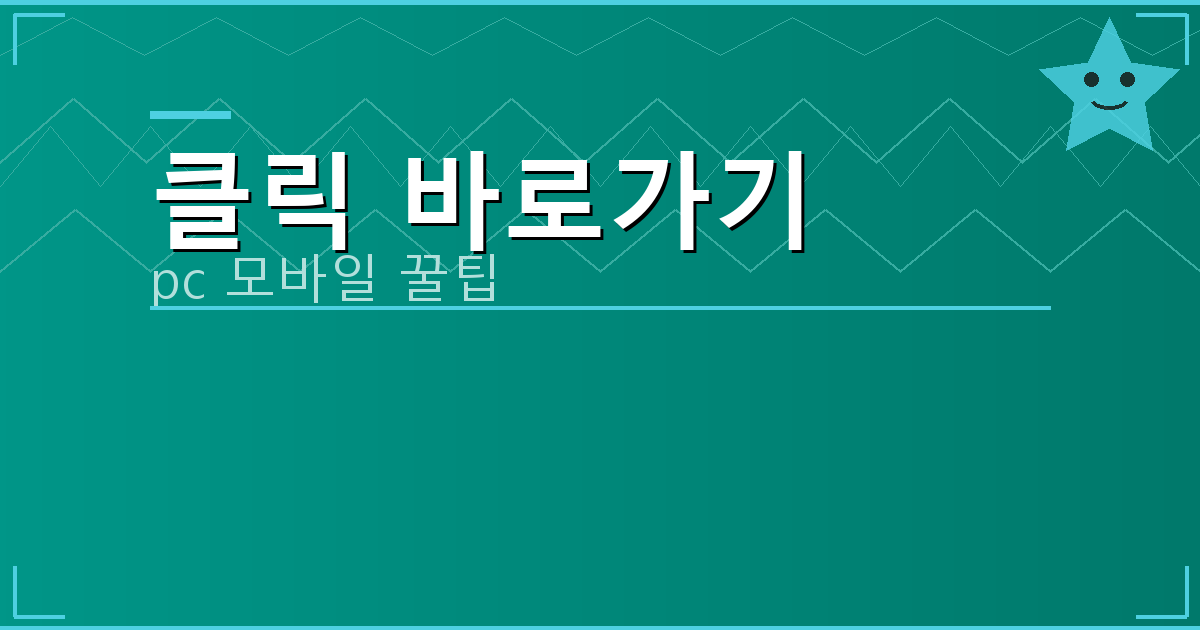 클릭 바로가기

pc 모바일 꿀팁